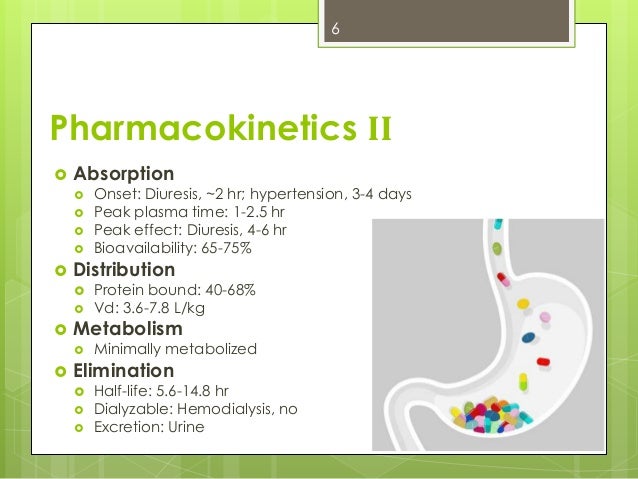 6

Pharmacokinetics II

Absorption
Onset: Diuresis, ~2 hr; hypertension, 3-4 days
Peak plasma time: 1-2.5 hr
Peak effect: Diuresis, 4-6 hr
Bioavailability: 65-75%
Distribution
Protein bound: 40-68%
Vd: 3.6-7.8 L/kg
Metabolism
Minimally metabolized
Elimination
Half-life: 5.6-14.8 hr
Dialyzable: Hemodialysis, no
Excretion: Urine